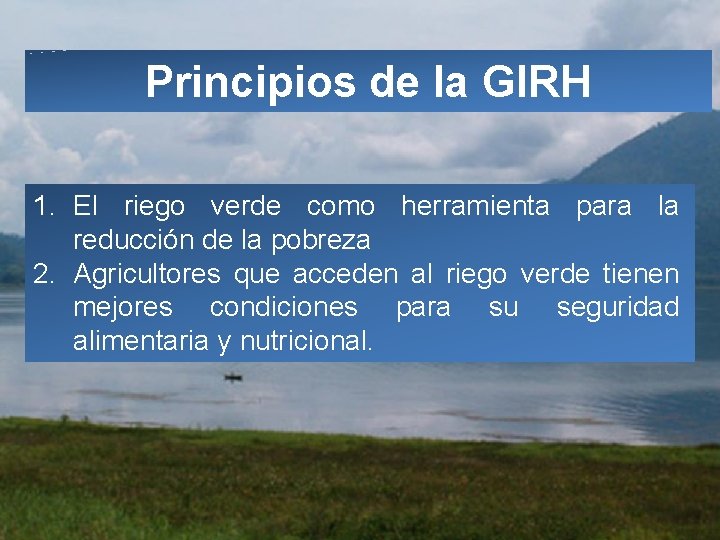 Principios de la GIRH

1. El riego verde como herramienta para la reducción de la pobreza
2. Agricultores que acceden al riego verde tienen mejores condiciones para su seguridad alimentaria y nutricional.